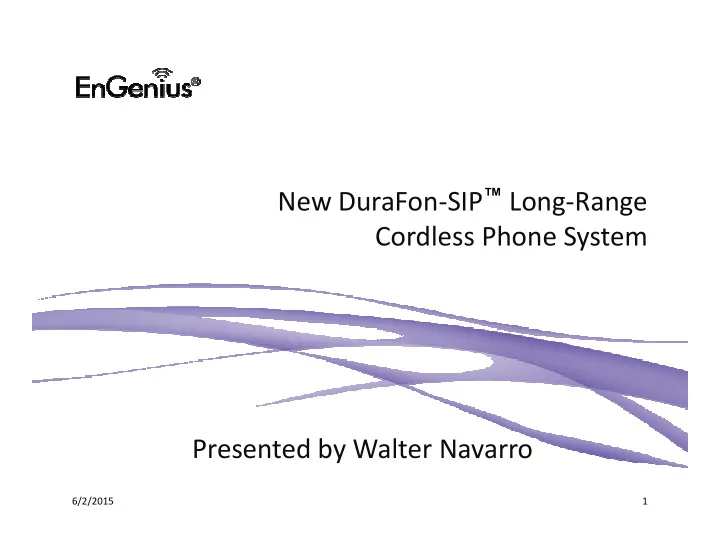 EnGenius®

New DuraFon-SIP™ Long-Range Cordless Phone System

Presented by Walter Navarro

6/2/2015

1